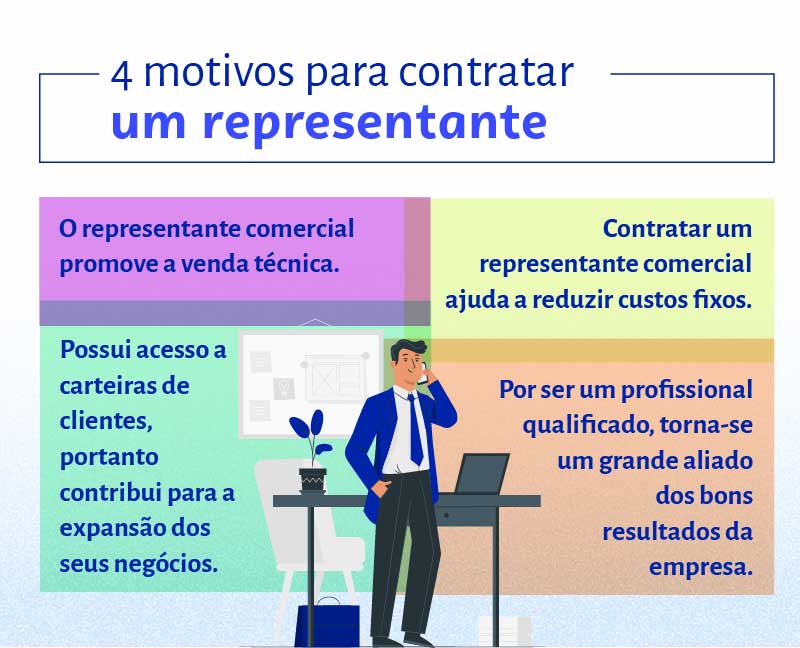 4 motivos para contratar
um representante

O representante comercial promove a venda técnica.

Contratar um representante comercial ajuda a reduzir custos fixos.

Possui acesso a carteiras de clientes, portanto contribui para a expansão dos seus negócios.

Por ser um profissional qualificado, torna-se um grande aliado dos bons resultados da empresa.